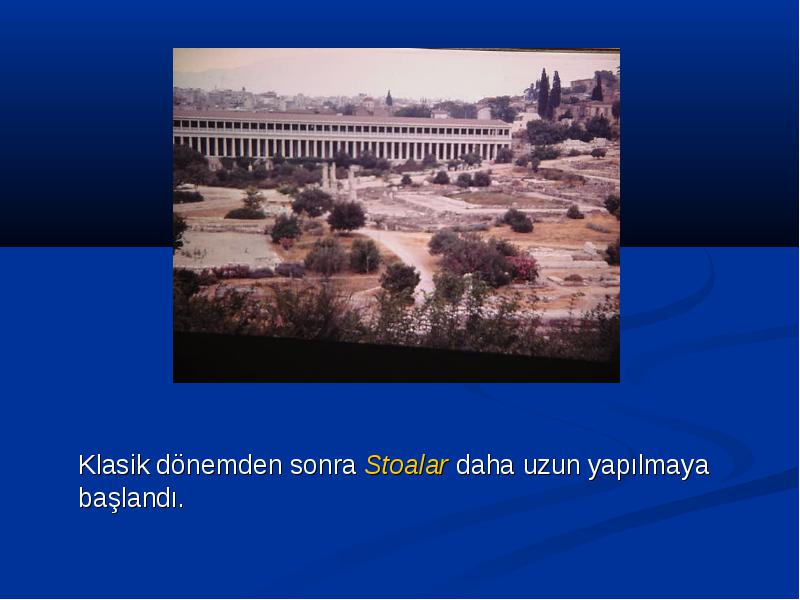 Klasik dönemden sonra Stoalar daha uzun yapılmaya başlandı.